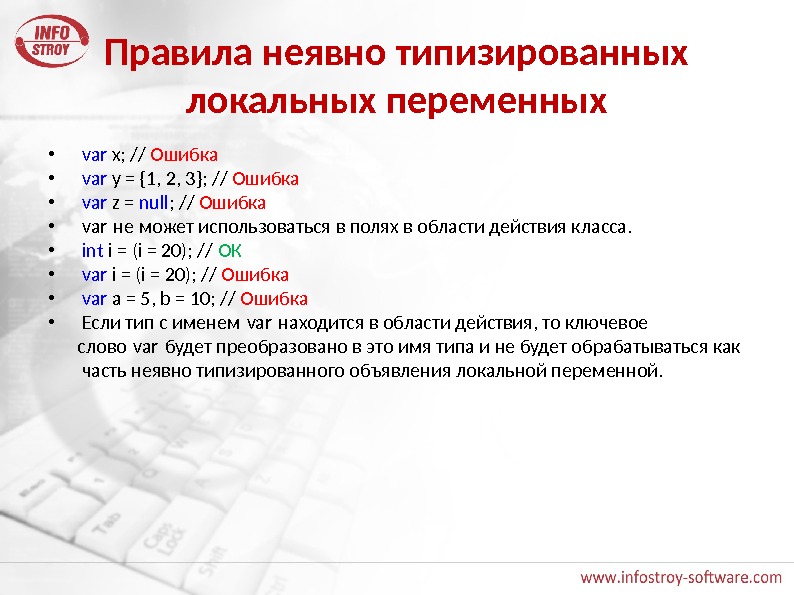 INFO STROY

Правила неявно типизированных локальных переменных

• var x; // Ошибка
• var y = {1, 2, 3}; // Ошибка
• var z = null; // Ошибка
• var не может использоваться в полях в области действия класса.
• int i = (i = 20); // OK
• var i = (i = 20); // Ошибка
• var a = 5, b = 10; // Ошибка
• Если тип с именем var находится в области действия, то ключевое слово var будет преобразовано в это имя типа и не будет обрабатываться как часть неявно типизированного объявления локальной переменной.

www.infostroy-software.com